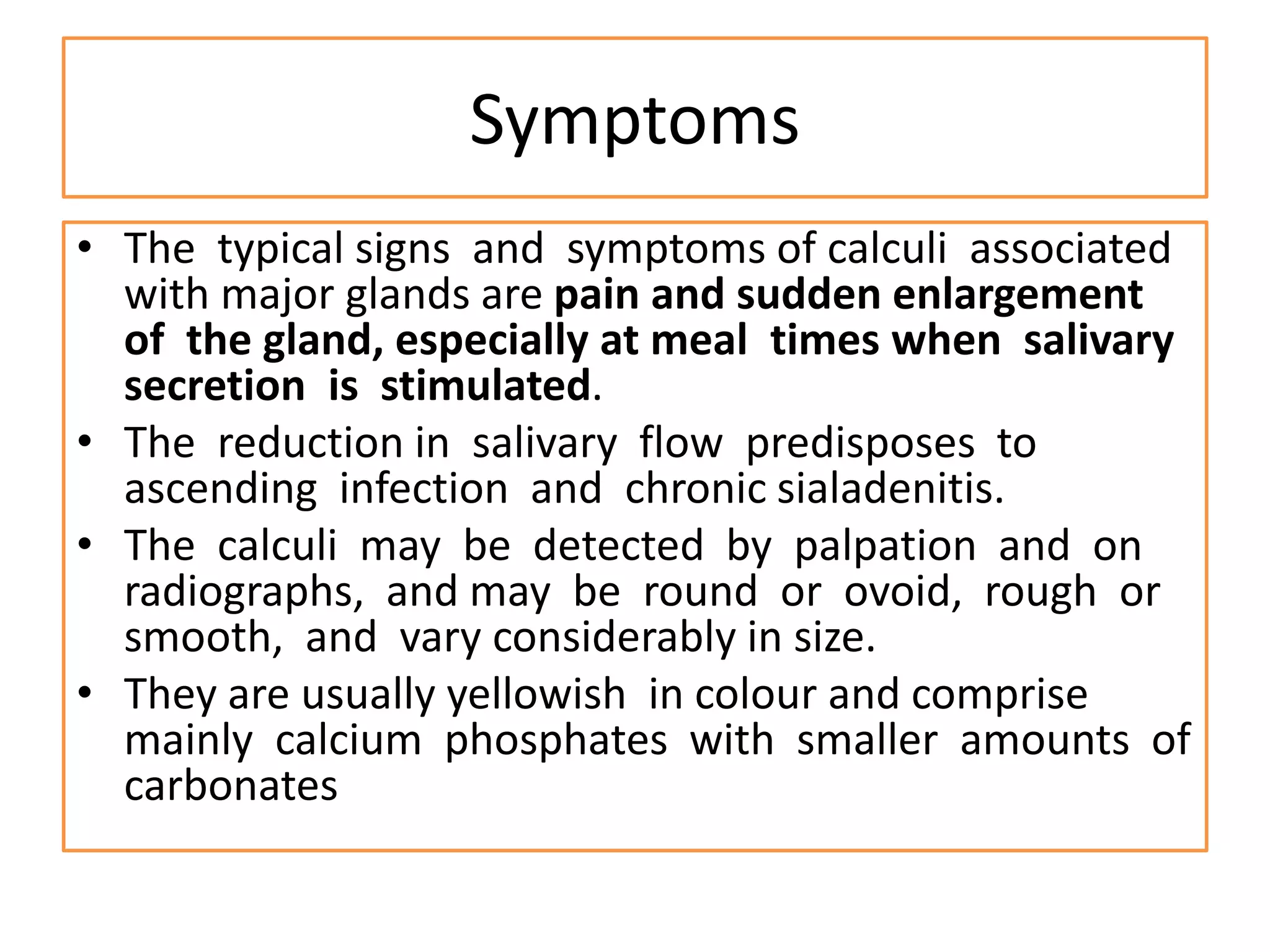 Symptoms

• The typical signs and symptoms of calculi associated with major glands are pain and sudden enlargement of the gland, especially at meal times when salivary secretion is stimulated.
• The reduction in salivary flow predisposes to ascending infection and chronic sialadenitis.
• The calculi may be detected by palpation and on radiographs, and may be round or ovoid, rough or smooth, and vary considerably in size.
• They are usually yellowish in colour and comprise mainly calcium phosphates with smaller amounts of carbonates